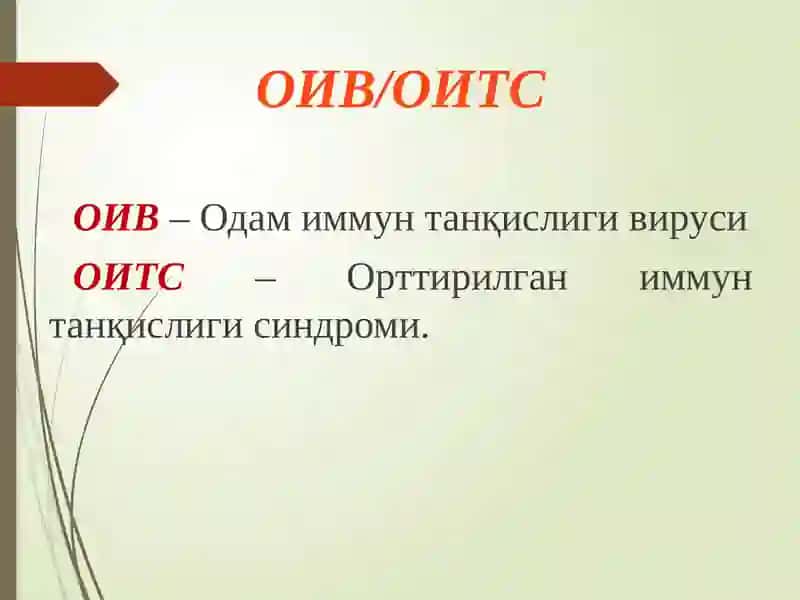 ОИВ/ОИТС

ОИВ – Одам иммун танқислиги вируси

ОИТС – Орттирилган иммун танқислиги синдроми.